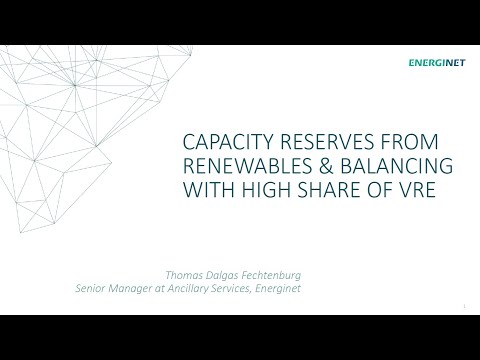 ENERGINET

CAPACITY RESERVES FROM RENEWABLES & BALANCING WITH HIGH SHARE OF VRE

Thomas Dalgas Fechtenburg
Senior Manager at Ancillary Services, Energinet

1